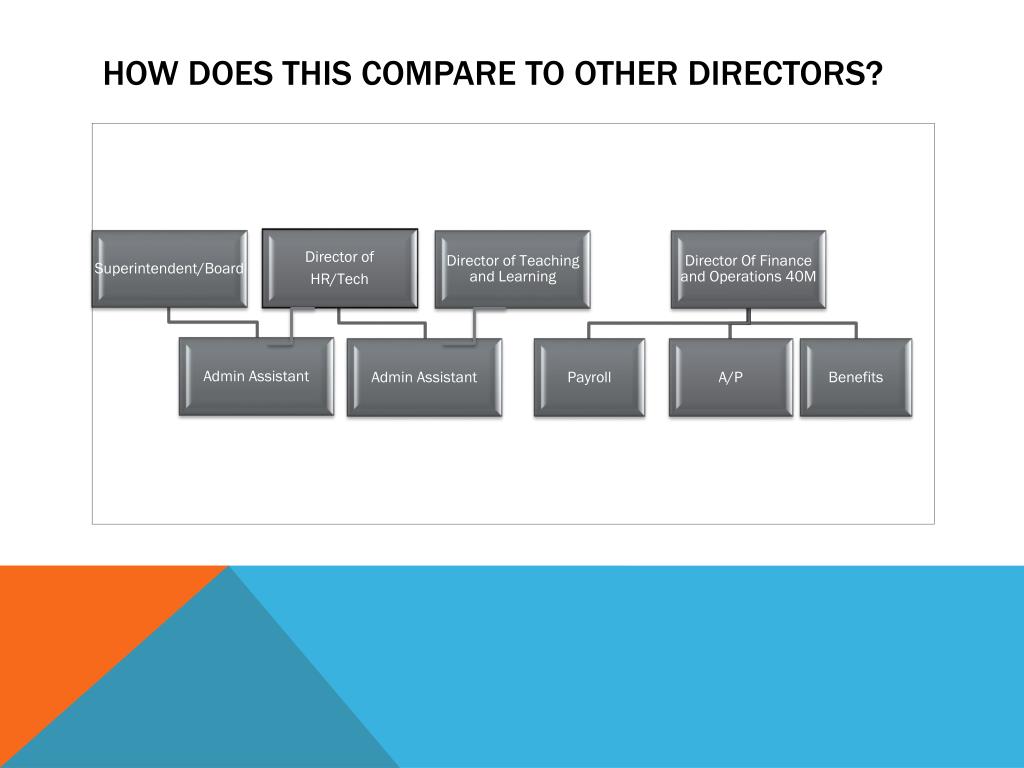 HOW DOES THIS COMPARE TO OTHER DIRECTORS?

Superintendent/Board

Director of HR/Tech

Director of Teaching and Learning

Director Of Finance and Operations 40M

Admin Assistant

Admin Assistant

Payroll

A/P

Benefits